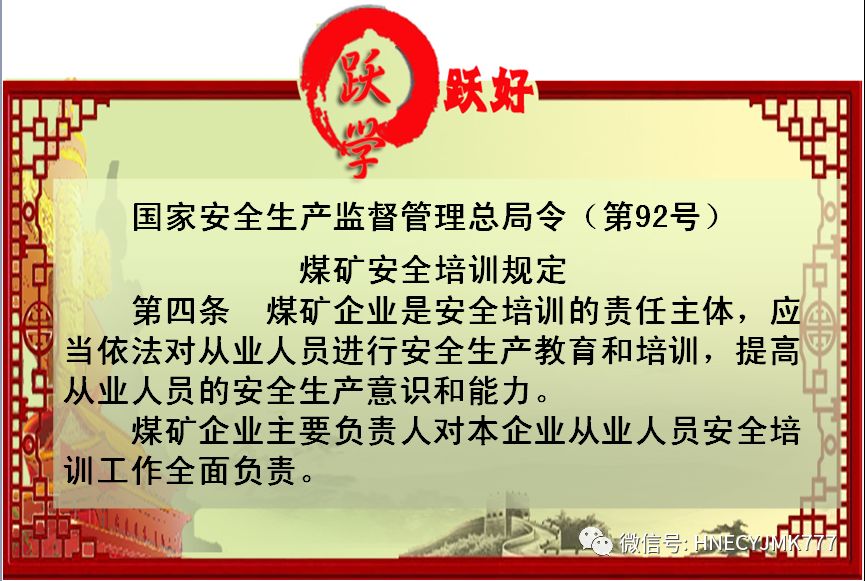 跃学 跃好

国家安全生产监督管理总局令（第92号）

煤矿安全培训规定

第四条　煤矿企业是安全培训的责任主体，应当依法对从业人员进行安全生产教育和培训，提高从业人员的安全生产意识和能力。

煤矿企业主要负责人对本企业从业人员安全培训工作全面负责。

微信号: HNECYJMK777